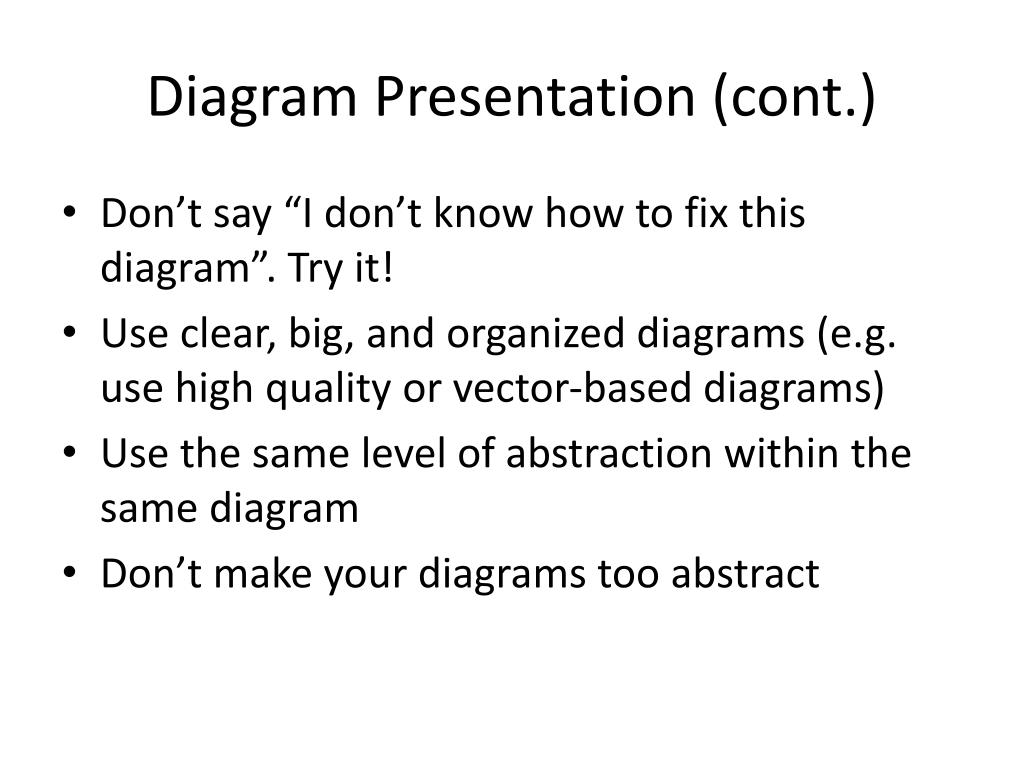 Diagram Presentation (cont.)

• Don’t say “I don’t know how to fix this diagram”. Try it!
• Use clear, big, and organized diagrams (e.g. use high quality or vector-based diagrams)
• Use the same level of abstraction within the same diagram
• Don’t make your diagrams too abstract